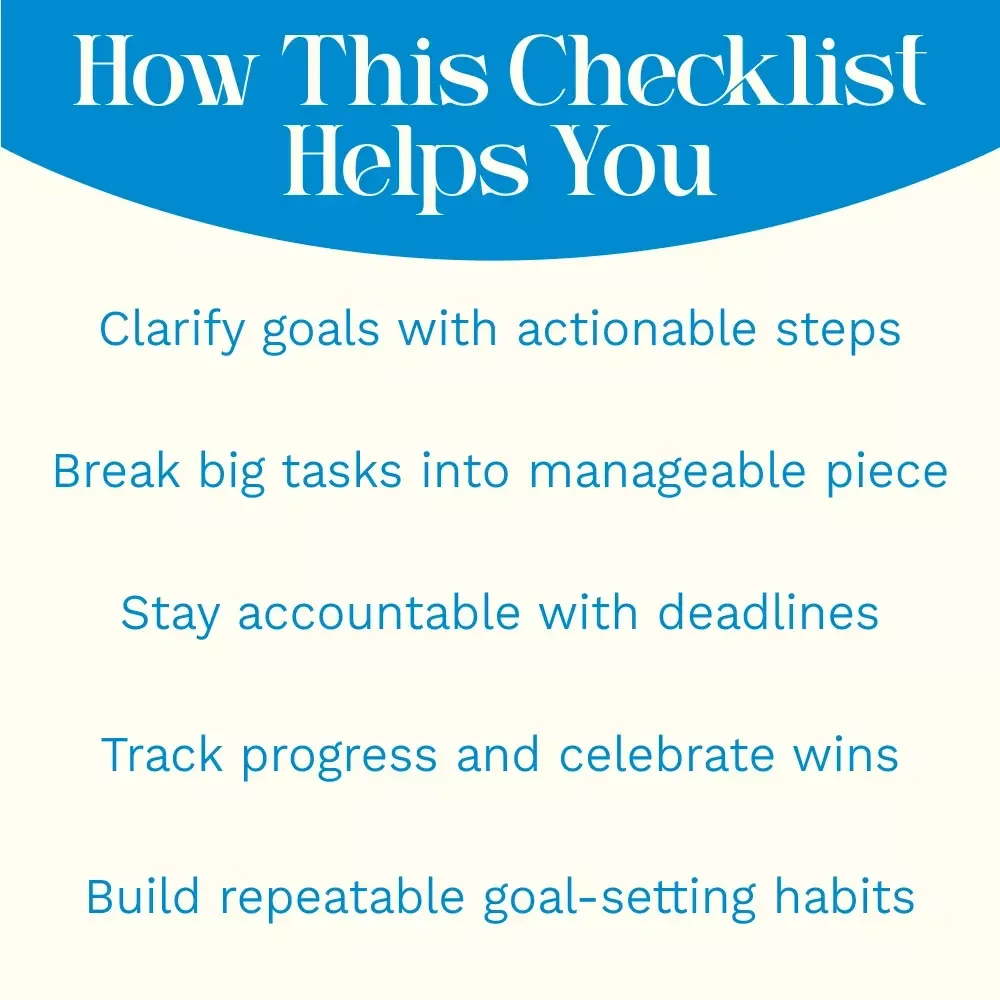 How This Checklist Helps You

Clarify goals with actionable steps

Break big tasks into manageable piece

Stay accountable with deadlines

Track progress and celebrate wins

Build repeatable goal-setting habits